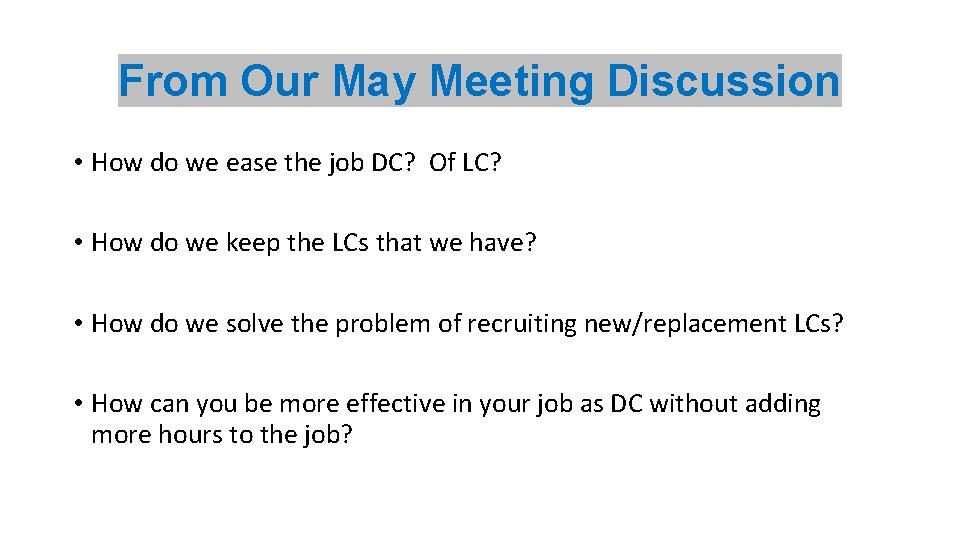 From Our May Meeting Discussion

• How do we ease the job DC? Of LC?

• How do we keep the LCs that we have?

• How do we solve the problem of recruiting new/replacement LCs?

• How can you be more effective in your job as DC without adding more hours to the job?